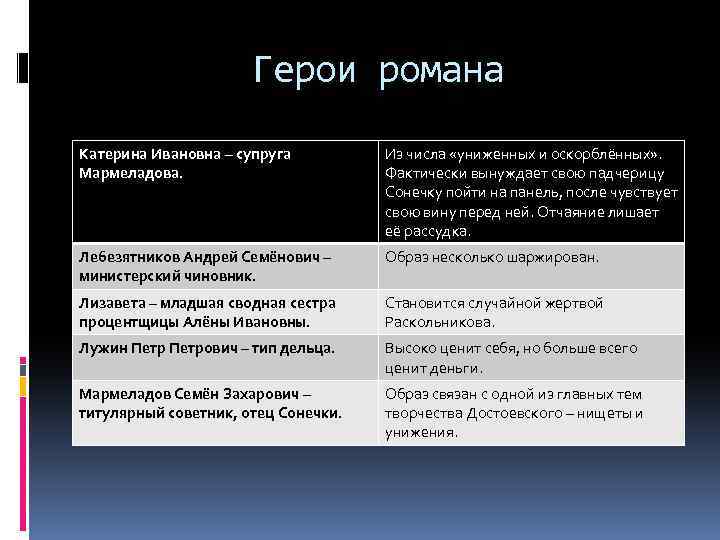 Герои романа

| Катерина Ивановна – супруга Мармеладова. | Из числа «униженных и оскорблённых». Фактически вынуждает свою падчерицу Сонечку пойти на панель, после чувствует свою вину перед ней. Отчаяние лишает её рассудка. |
|---|---|
| Лебезятников Андрей Семёнович – министерский чиновник. | Образ несколько шаржирован. |
| Лизавета – младшая сводная сестра процентщицы Алёны Ивановны. | Становится случайной жертвой Раскольникова. |
| Лужин Петр Петрович – тип дельца. | Высоко ценит себя, но больше всего ценит деньги. |
| Мармеладов Семён Захарович – титулярный советник, отец Сонечки. | Образ связан с одной из главных тем творчества Достоевского – нищеты и унижения. |